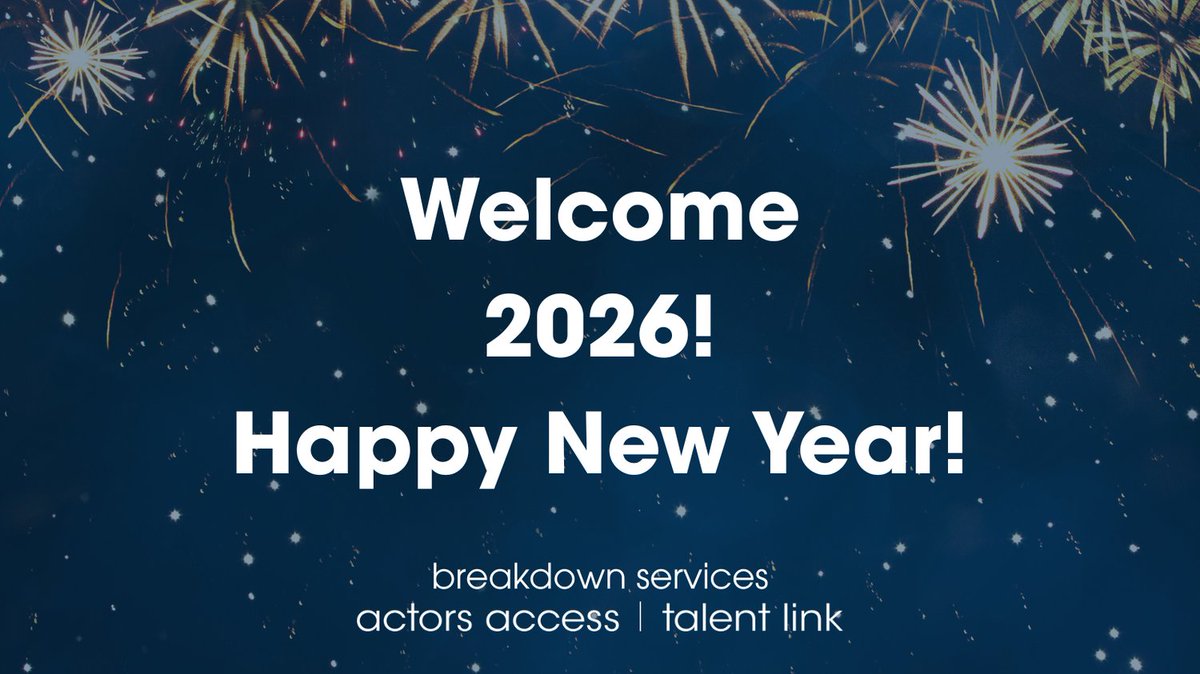 Welcome 2026!
Happy New Year!

breakdown services
actors access | talent link